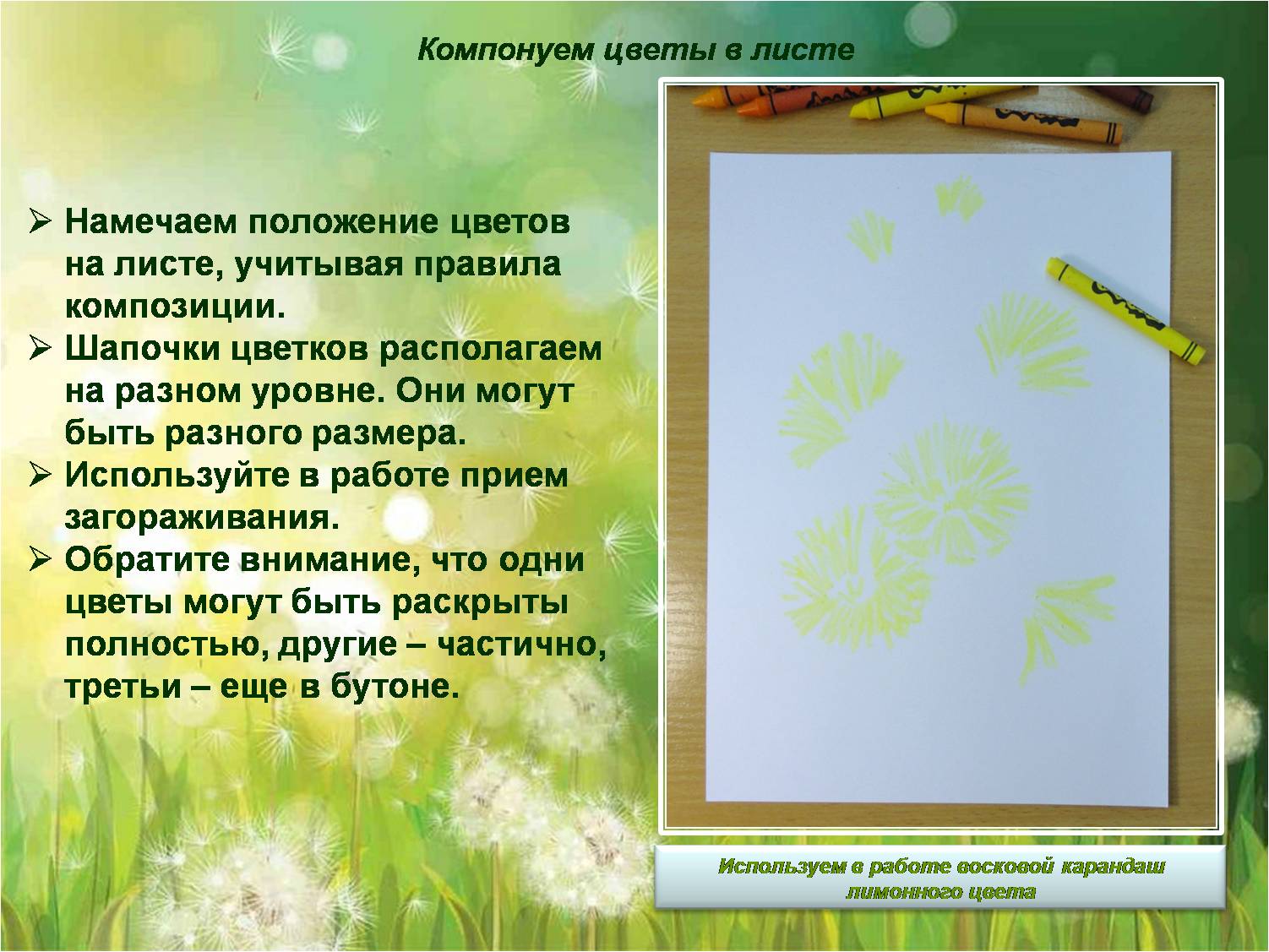 Компонуем цветы в листе

➢ Намечаем положение цветов на листе, учитывая правила композиции.
➢ Шапочки цветков располагаем на разном уровне. Они могут быть разного размера.
➢ Используйте в работе прием загораживания.
➢ Обратите внимание, что одни цветы могут быть раскрыты полностью, другие – частично, третьи – еще в бутоне.

Используем в работе восковой карандаш лимонного цвета